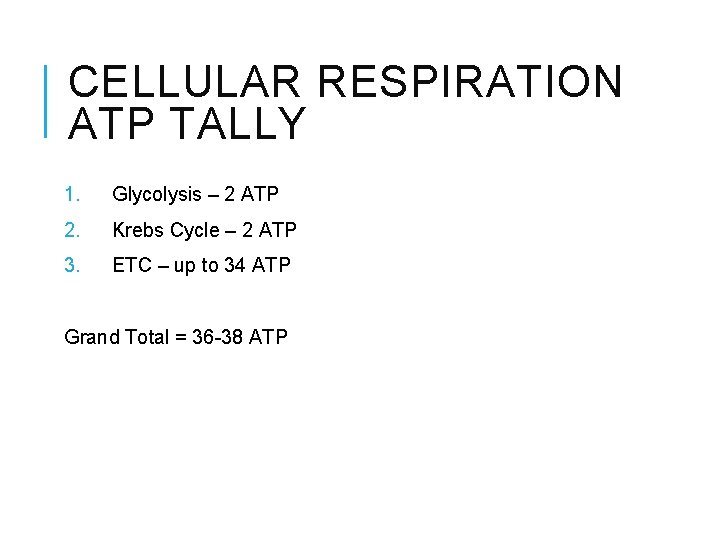 CELLULAR RESPIRATION ATP TALLY

1. Glycolysis – 2 ATP
2. Krebs Cycle – 2 ATP
3. ETC – up to 34 ATP

Grand Total = 36-38 ATP